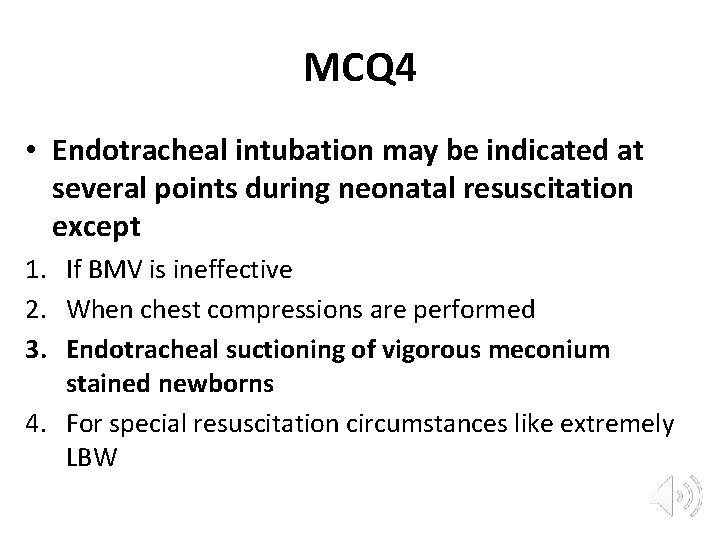 MCQ4

• Endotracheal intubation may be indicated at several points during neonatal resuscitation except

1. If BMV is ineffective
2. When chest compressions are performed
3. Endotracheal suctioning of vigorous meconium stained newborns
4. For special resuscitation circumstances like extremely LBW